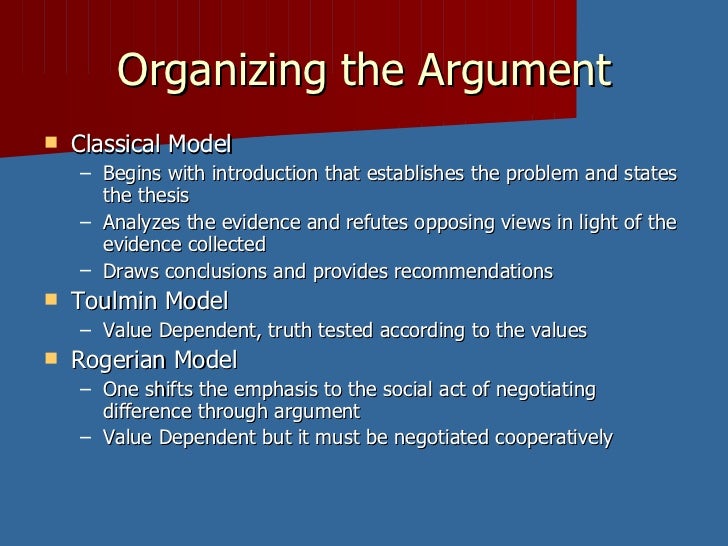 Organizing the Argument

- Classical Model
  – Begins with introduction that establishes the problem and states the thesis
  – Analyzes the evidence and refutes opposing views in light of the evidence collected
  – Draws conclusions and provides recommendations
- Toulmin Model
  – Value Dependent, truth tested according to the values
- Rogerian Model
  – One shifts the emphasis to the social act of negotiating difference through argument
  – Value Dependent but it must be negotiated cooperatively